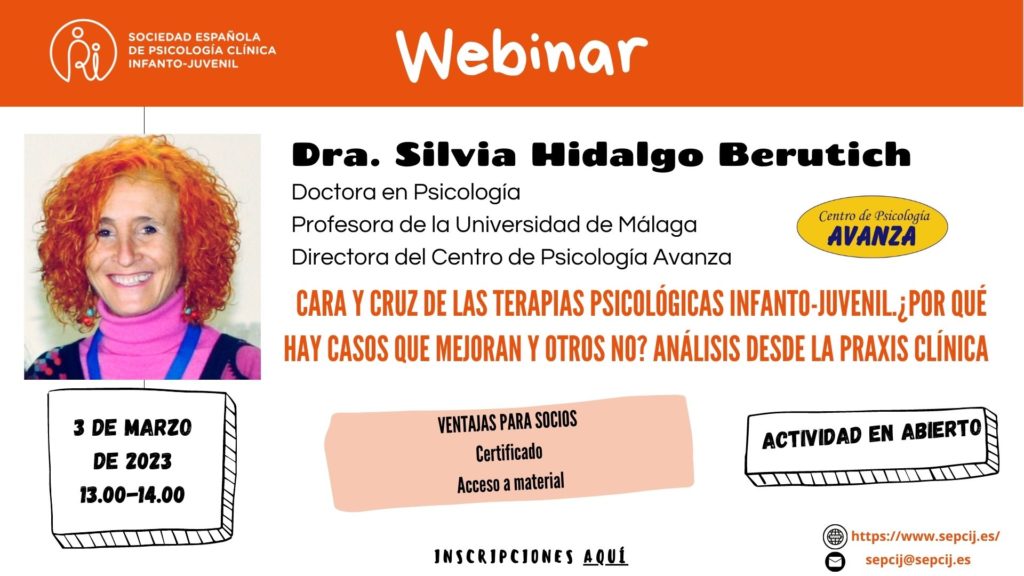 SOCIEDAD ESPAÑOLA DE PSICOLOGÍA CLÍNICA INFANTO-JUVENIL

Webinar

Dra. Silvia Hidalgo Berutich
Doctora en Psicología
Profesora de la Universidad de Málaga
Directora del Centro de Psicología Avanza

Centro de Psicología AVANZA

CARA Y CRUZ DE LAS TERAPIAS PSICOLÓGICAS INFANTO-JUVENIL.¿POR QUÉ HAY CASOS QUE MEJORAN Y OTROS NO? ANÁLISIS DESDE LA PRAXIS CLÍNICA

3 DE MARZO DE 2023
13.00-14.00

VENTAJAS PARA SOCIOS
Certificado
Acceso a material

ACTIVIDAD EN ABIERTO

INSCRIPCIONES AQUÍ

https://www.sepcij.es/
sepcij@sepcij.es